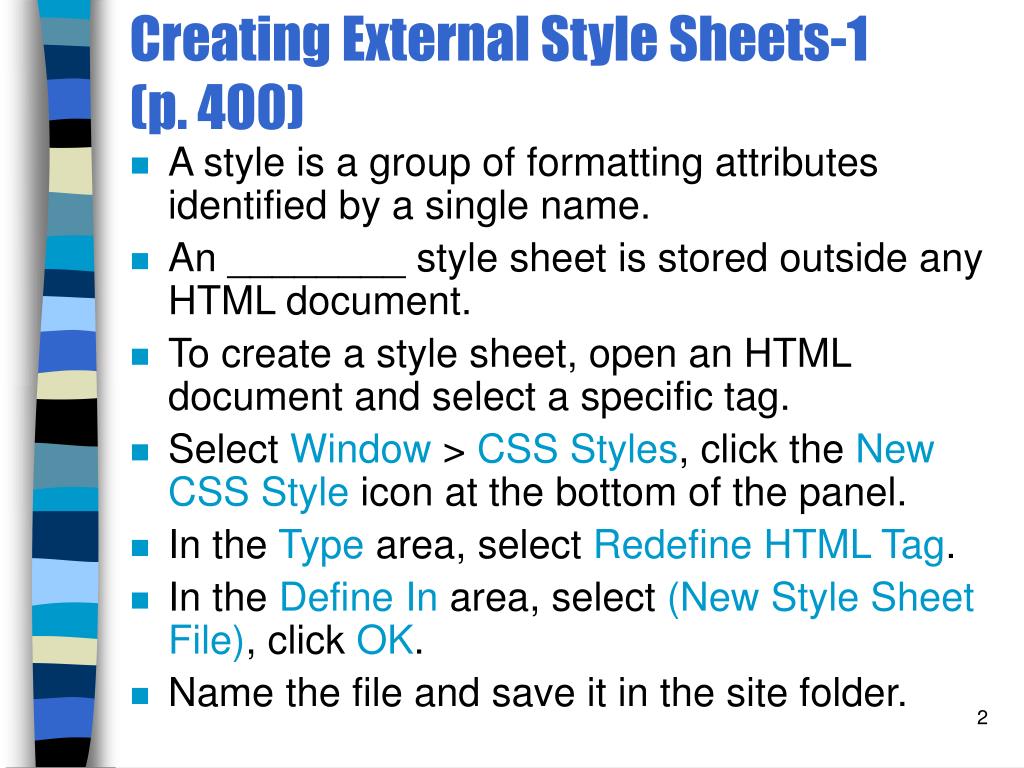 Creating External Style Sheets-1 (p. 400)

- A style is a group of formatting attributes identified by a single name.
- An ________ style sheet is stored outside any HTML document.
- To create a style sheet, open an HTML document and select a specific tag.
- Select Window > CSS Styles, click the New CSS Style icon at the bottom of the panel.
- In the Type area, select Redefine HTML Tag.
- In the Define In area, select (New Style Sheet File), click OK.
- Name the file and save it in the site folder.

2